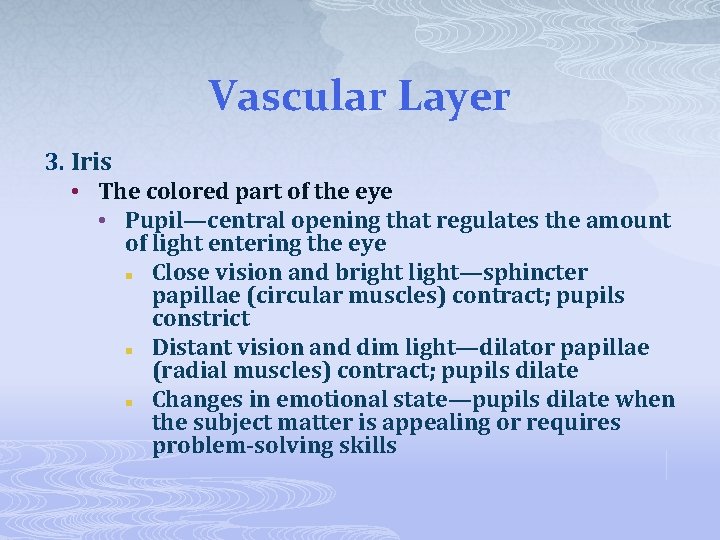 Vascular Layer

3. Iris

• The colored part of the eye

• Pupil—central opening that regulates the amount of light entering the eye

▪ Close vision and bright light—sphincter papillae (circular muscles) contract; pupils constrict

▪ Distant vision and dim light—dilator papillae (radial muscles) contract; pupils dilate

▪ Changes in emotional state—pupils dilate when the subject matter is appealing or requires problem-solving skills